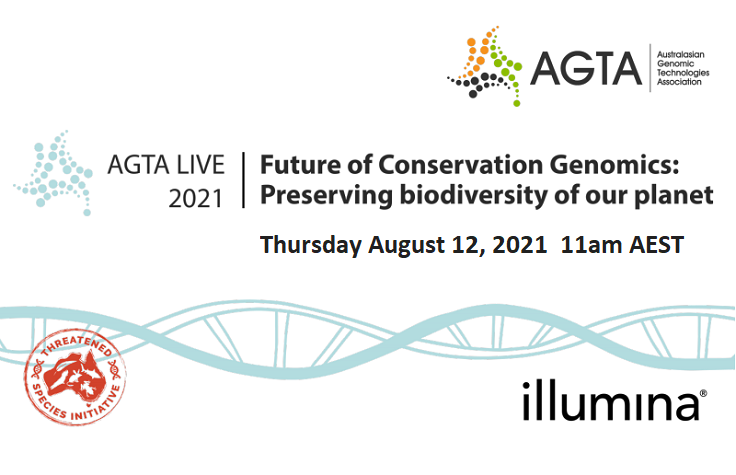 AGTA Australasian Genomic Technologies Association

AGTA LIVE 2021

Future of Conservation Genomics: Preserving biodiversity of our planet

Thursday August 12, 2021 11am AEST

THREATENED SPECIES INITIATIVE

illumina®